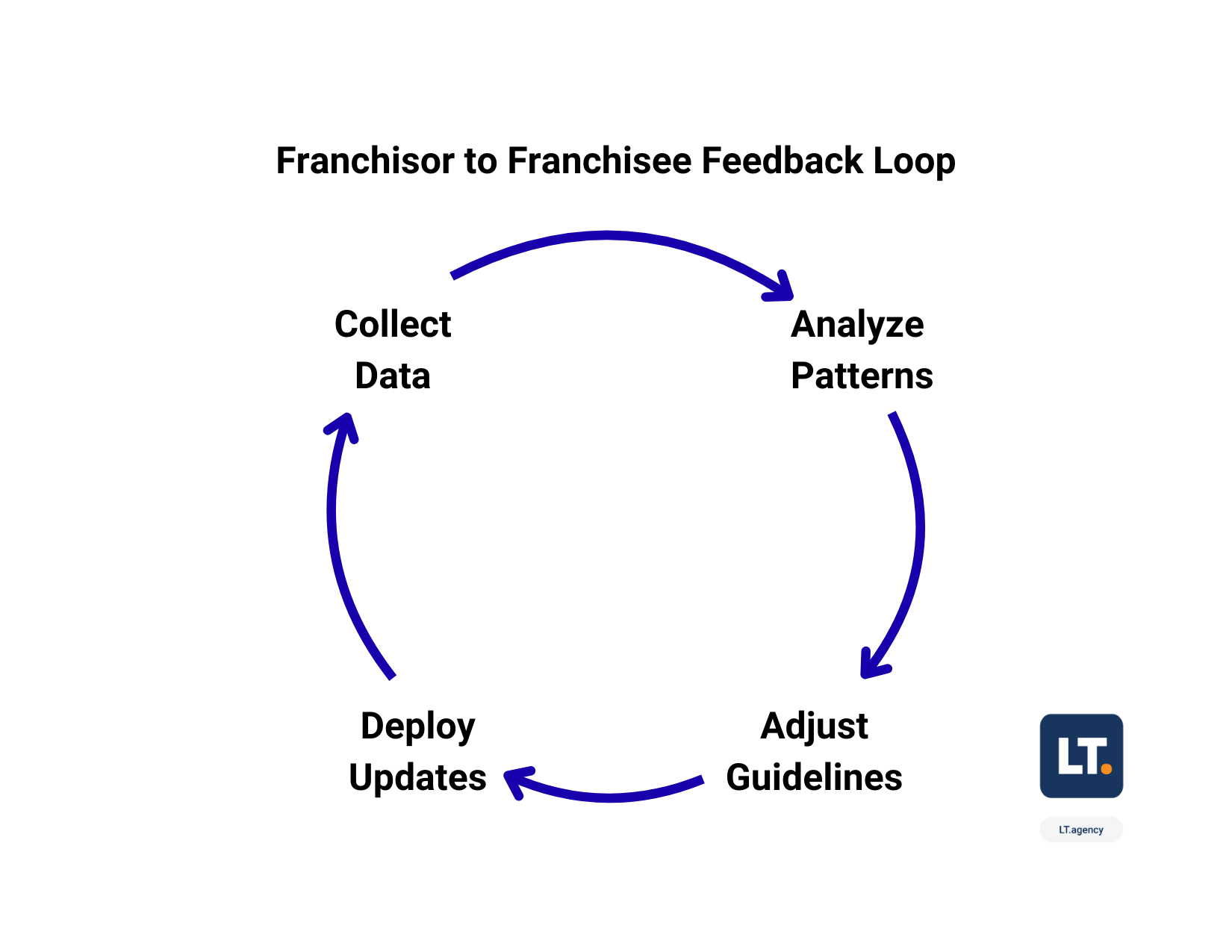 Franchisor to Franchisee Feedback Loop

Collect Data

Analyze Patterns

Adjust Guidelines

Deploy Updates

LT.

LT.agency